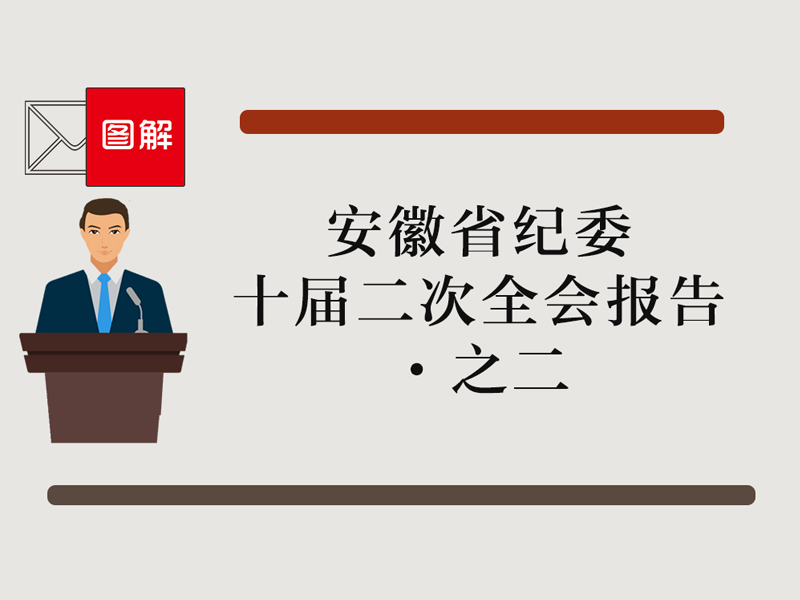 图解

安徽省纪委
十届二次全会报告
· 之二